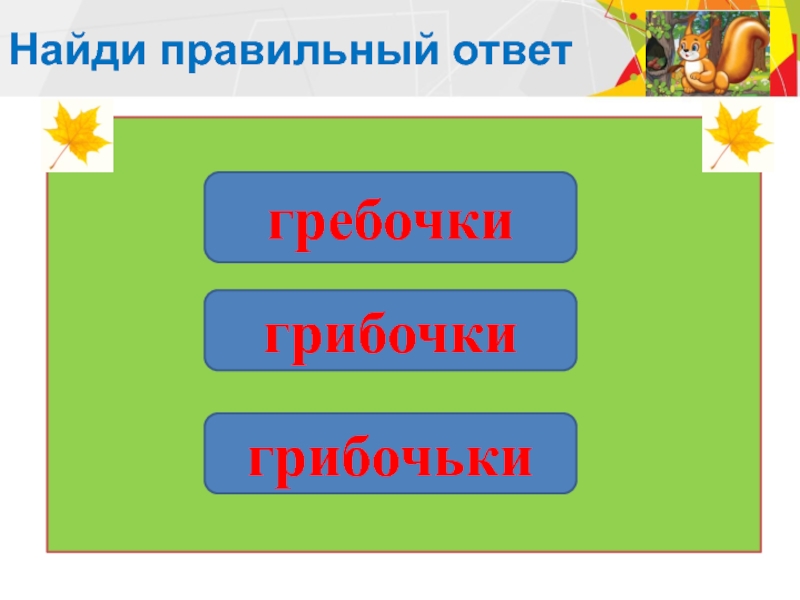 Найди правильный ответ

гребочки

грибочки

грибочьки